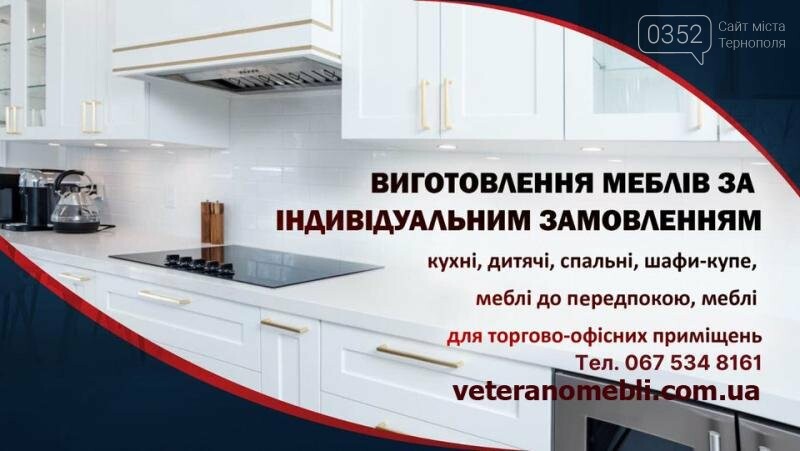 0352 Сайт міста Тернополя

ВИГОТОВЛЕННЯ МЕБЛІВ ЗА ІНДИВІДУАЛЬНИМ ЗАМОВЛЕННЯМ

кухні, дитячі, спальні, шафи-купе, меблі до передпокою, меблі для торгово-офісних приміщень

Тел. 067 534 8161

veteranomebli.com.ua